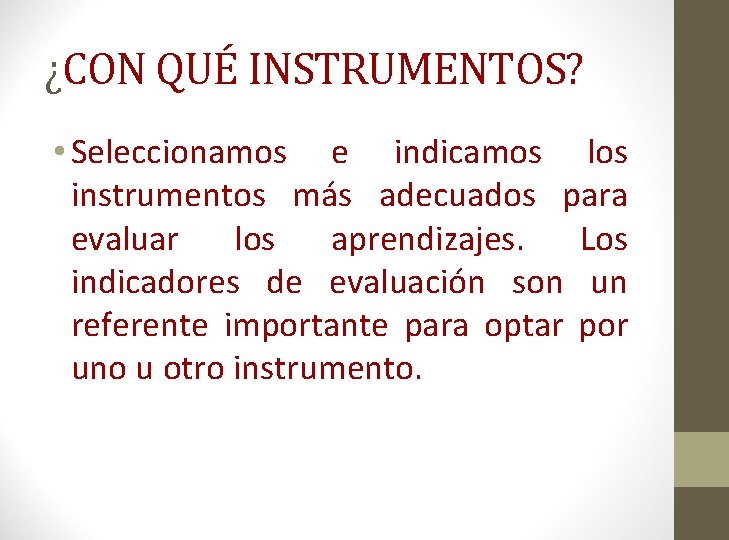 ¿CON QUÉ INSTRUMENTOS?

• Seleccionamos e indicamos los instrumentos más adecuados para evaluar los aprendizajes. Los indicadores de evaluación son un referente importante para optar por uno u otro instrumento.